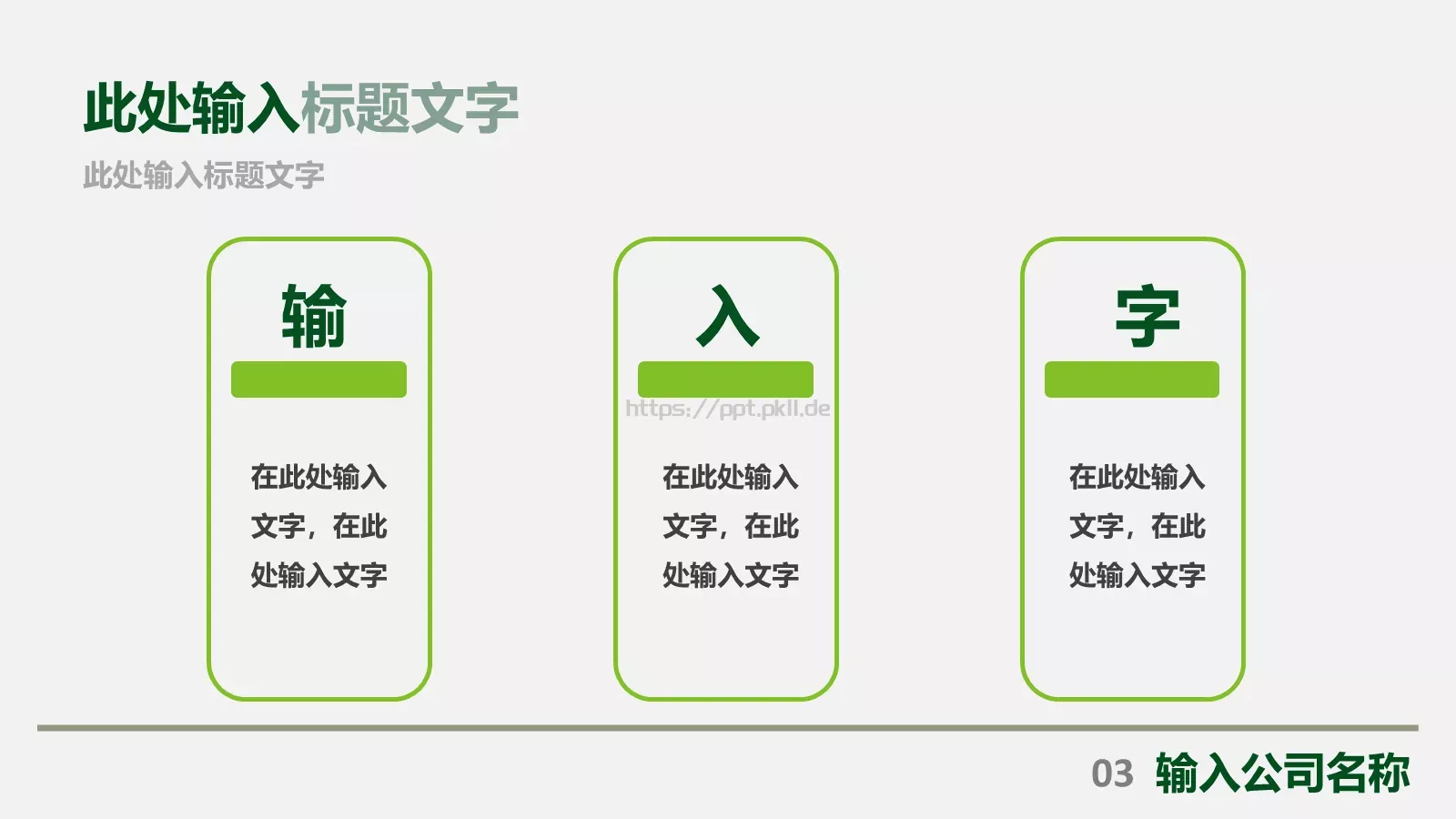 此处输入标题文字

此处输入标题文字

输

在此处输入文字，在此处输入文字

入

https://ppt.pkll.de

在此处输入文字，在此处输入文字

字

在此处输入文字，在此处输入文字

03 输入公司名称